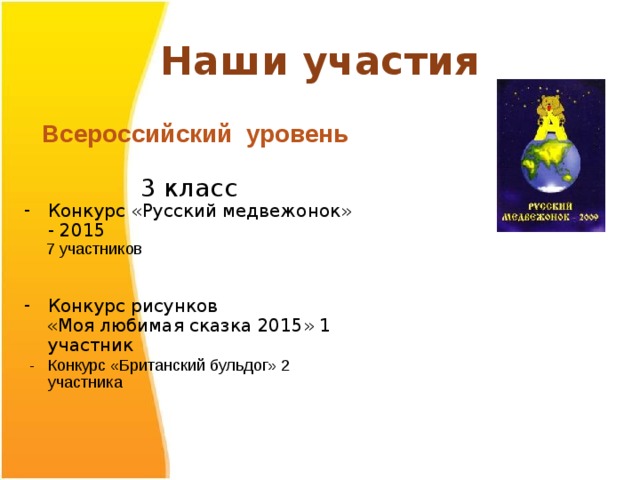 Наши участия

Всероссийский уровень

3 класс

- Конкурс «Русский медвежонок» - 2015
7 участников

- Конкурс рисунков «Моя любимая сказка 2015» 1 участник
- Конкурс «Британский бульдог» 2 участника

А

РУССКИЙ МЕДВЕЖОНОК - 2009